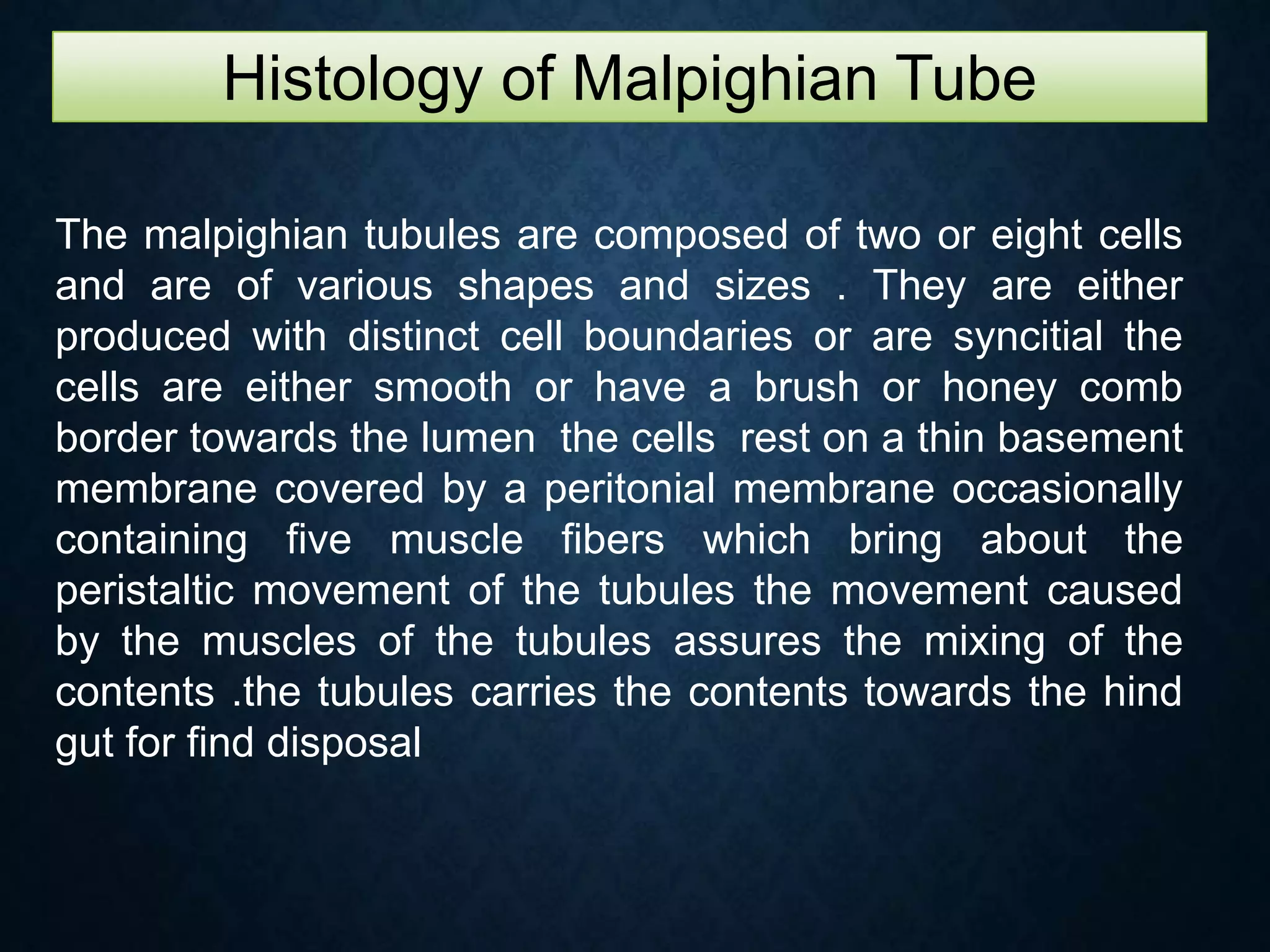 Histology of Malpighian Tube

The malpighian tubules are composed of two or eight cells and are of various shapes and sizes . They are either produced with distinct cell boundaries or are syncitial the cells are either smooth or have a brush or honey comb border towards the lumen  the cells  rest on a thin basement membrane covered by a peritonial membrane occasionally containing five muscle fibers which bring about the peristaltic movement of the tubules the movement caused by the muscles of the tubules assures the mixing of the contents .the tubules carries the contents towards the hind gut for find disposal